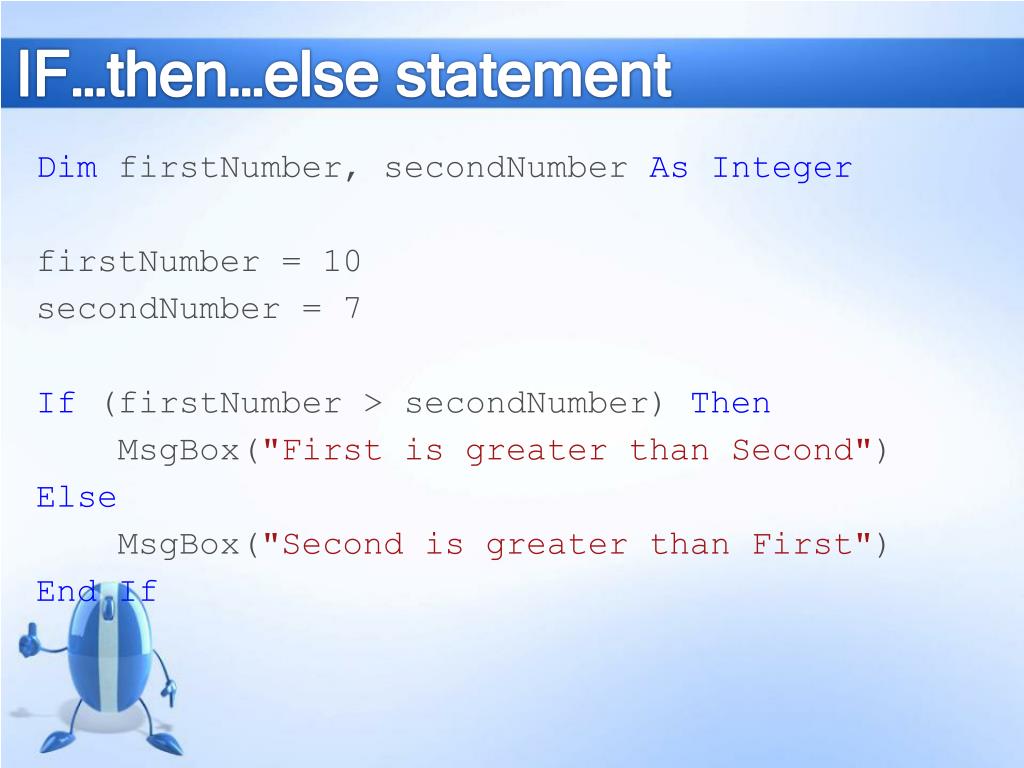 IF…then…else statement

Dim firstNumber, secondNumber As Integer

firstNumber = 10
secondNumber = 7

If (firstNumber > secondNumber) Then
    MsgBox("First is greater than Second")
Else
    MsgBox("Second is greater than First")
End If